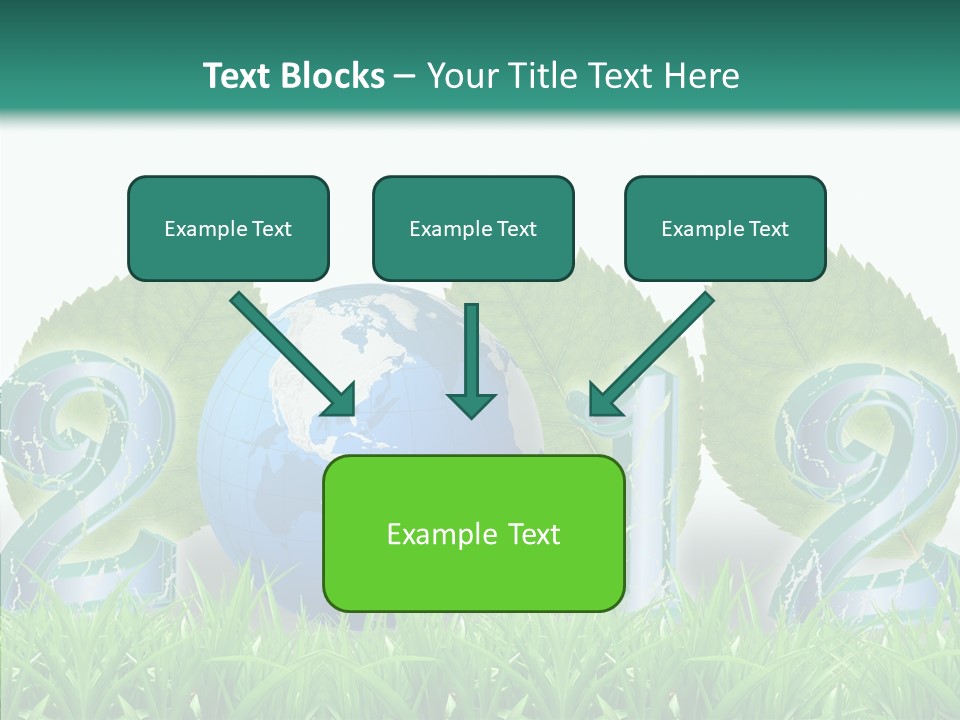 Text Blocks – Your Title Text Here

Example Text

Example Text

Example Text

Example Text